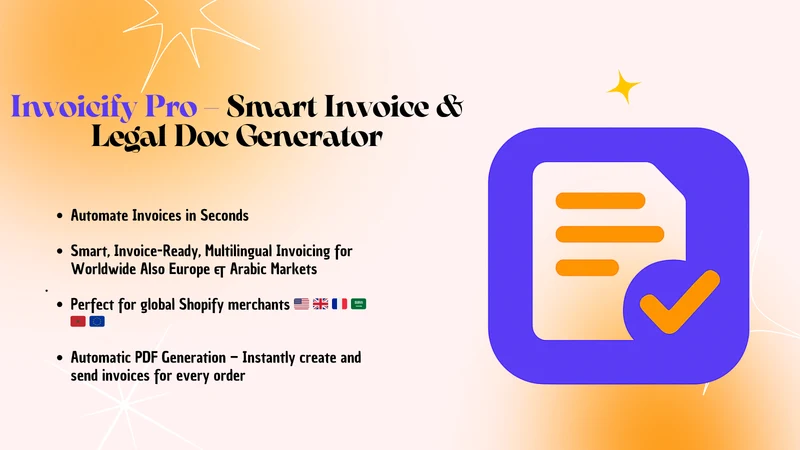 Invoicify Pro – Smart Invoice & Legal Doc Generator

• Automate Invoices in Seconds

• Smart, Invoice-Ready, Multilingual Invoicing for Worldwide Also Europe & Arabic Markets

• Perfect for global Shopify merchants 🇺🇸 🇬🇧 🇫🇷 🇸🇦 🇲🇦 🇪🇺

• Automatic PDF Generation – Instantly create and send invoices for every order